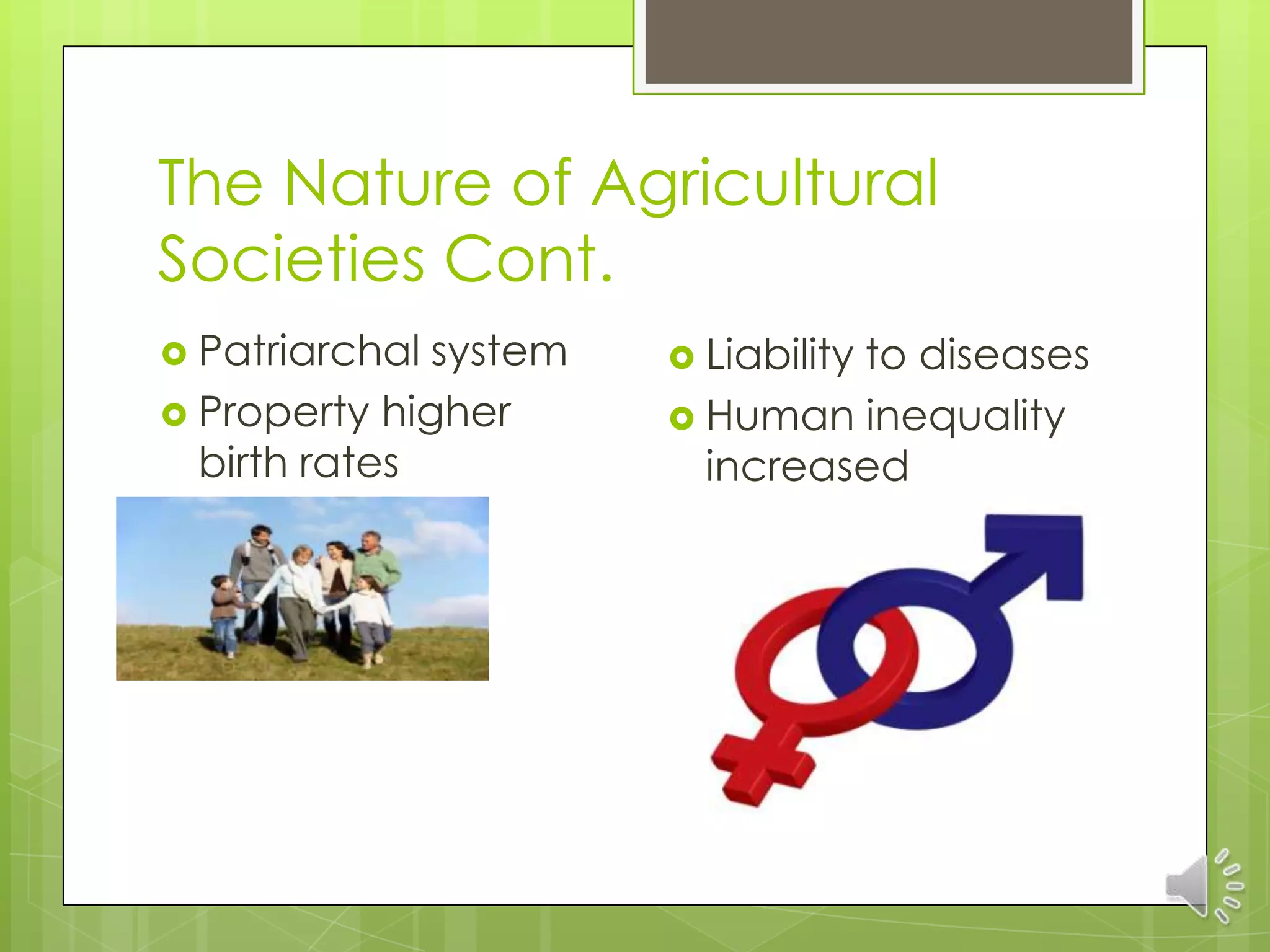 The Nature of Agricultural Societies Cont.

Patriarchal system

Property higher birth rates

Liability to diseases

Human inequality increased